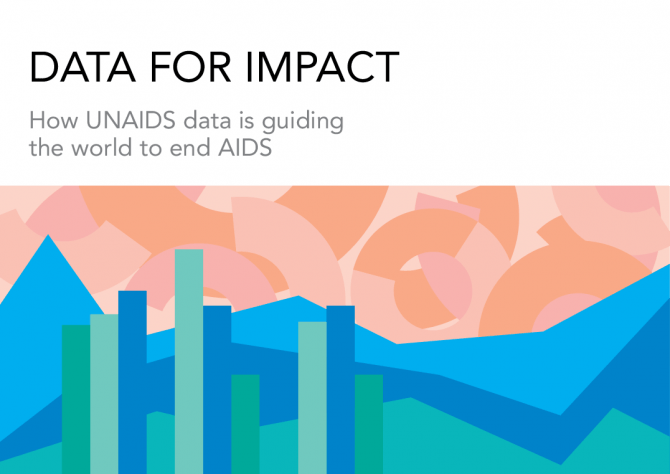 DATA FOR IMPACT

How UNAIDS data is guiding the world to end AIDS